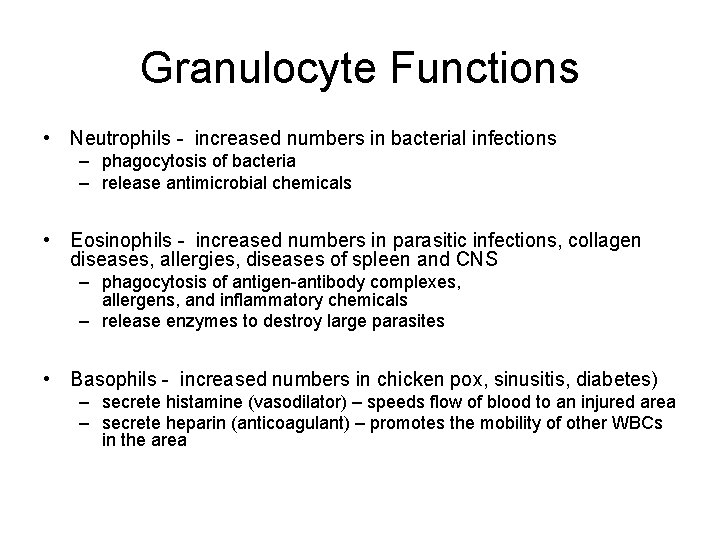 Granulocyte Functions

• Neutrophils - increased numbers in bacterial infections
– phagocytosis of bacteria
– release antimicrobial chemicals

• Eosinophils - increased numbers in parasitic infections, collagen diseases, allergies, diseases of spleen and CNS
– phagocytosis of antigen-antibody complexes, allergens, and inflammatory chemicals
– release enzymes to destroy large parasites

• Basophils - increased numbers in chicken pox, sinusitis, diabetes)
– secrete histamine (vasodilator) – speeds flow of blood to an injured area
– secrete heparin (anticoagulant) – promotes the mobility of other WBCs in the area